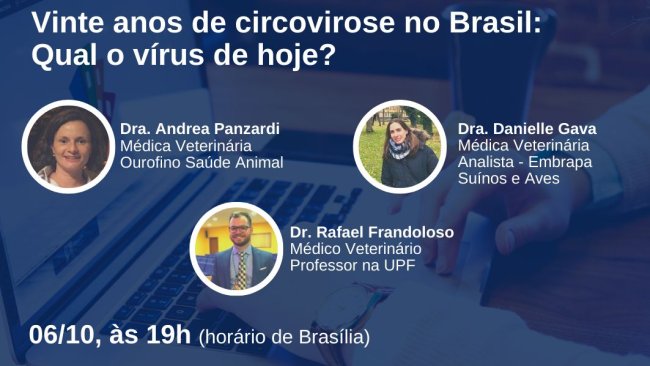 Vinte anos de circovirose no Brasil: Qual o vírus de hoje?

Dra. Andrea Panzardi
Médica Veterinária
Ourofino Saúde Animal

Dra. Danielle Gava
Médica Veterinária
Analista - Embrapa Suínos e Aves

Dr. Rafael Frandoloso
Médico Veterinário
Professor na UPF

06/10, às 19h (horário de Brasília)